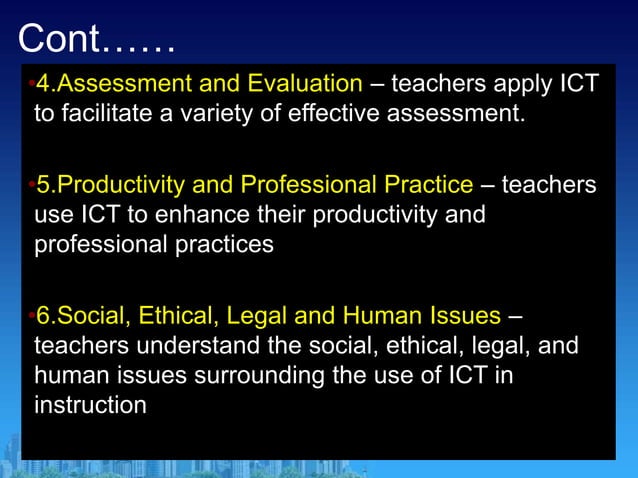 Cont……

•4.Assessment and Evaluation – teachers apply ICT to facilitate a variety of effective assessment.

•5.Productivity and Professional Practice – teachers use ICT to enhance their productivity and professional practices

•6.Social, Ethical, Legal and Human Issues – teachers understand the social, ethical, legal, and human issues surrounding the use of ICT in instruction